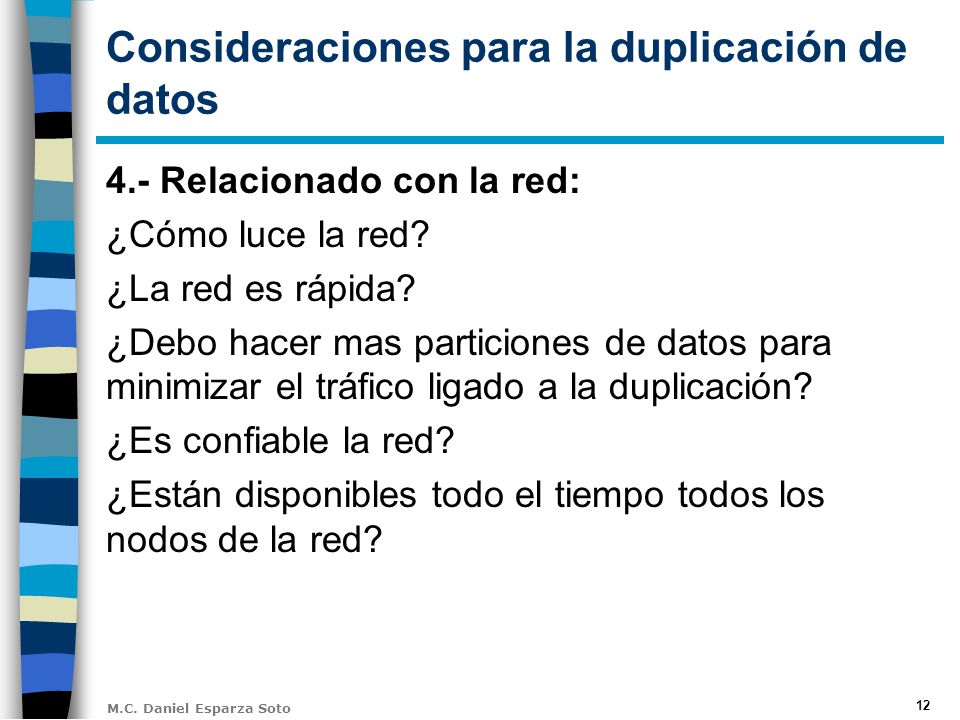 Consideraciones para la duplicación de datos

4.- Relacionado con la red:

¿Cómo luce la red?

¿La red es rápida?

¿Debo hacer mas particiones de datos para minimizar el tráfico ligado a la duplicación?

¿Es confiable la red?

¿Están disponibles todo el tiempo todos los nodos de la red?

M.C. Daniel Esparza Soto

12